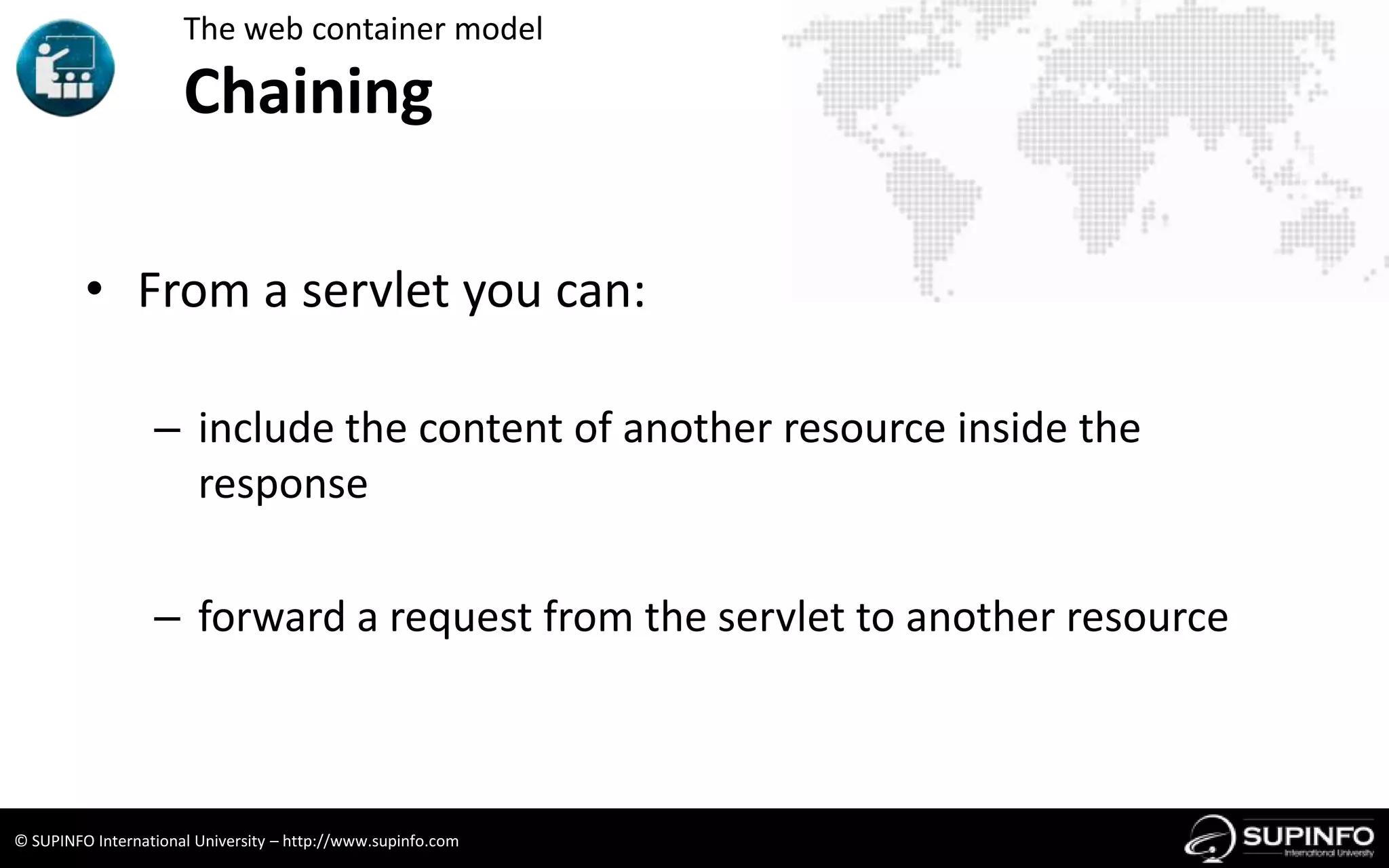 The web container model
Chaining

• From a servlet you can:

– include the content of another resource inside the response

– forward a request from the servlet to another resource

© SUPINFO International University – http://www.supinfo.com

SUPINFO
International University